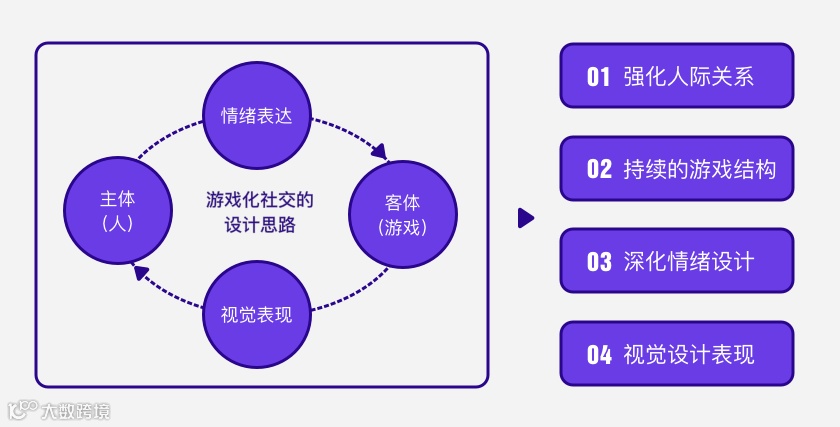 情绪表达

主体
（人）

游戏化社交的
设计思路

客体
（游戏）

视觉表现

01 强化人际关系

02 持续的游戏结构

03 深化情绪设计

04 视觉设计表现

大数跨境